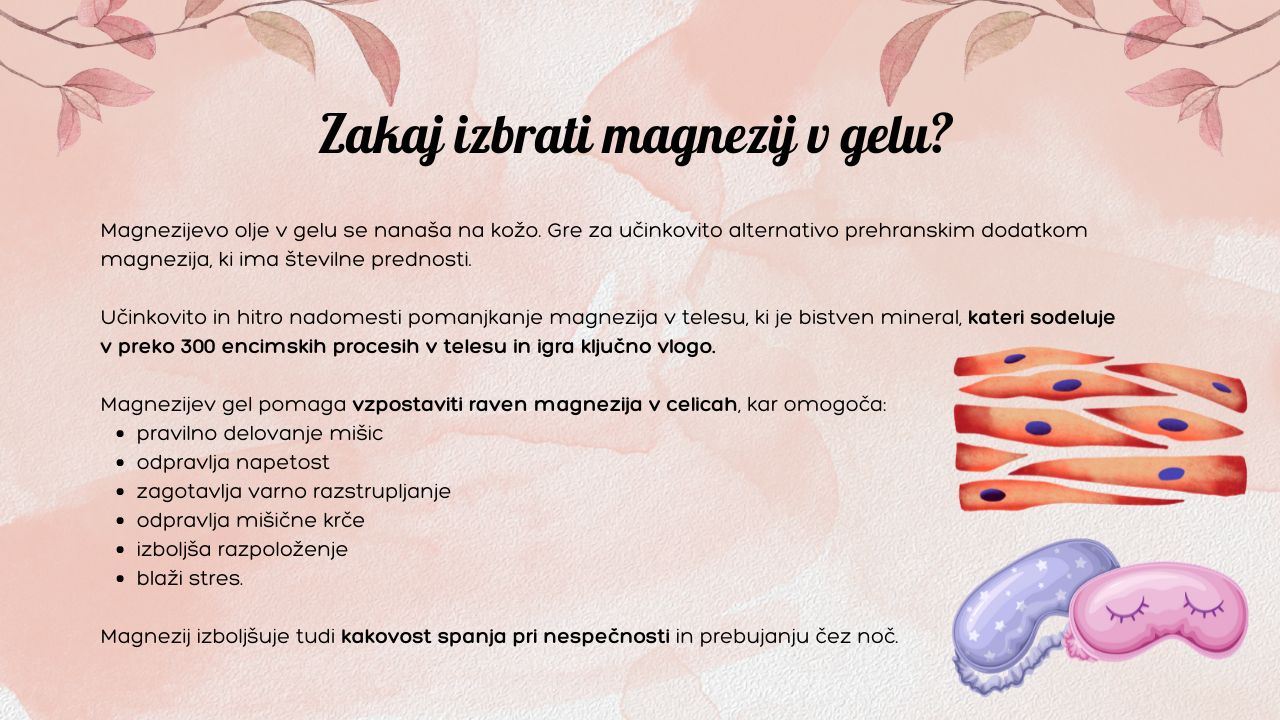 Zakaj izbrati magnezij v gelu?

Magnezijevo olje v gelu se nanaša na kožo. Gre za učinkovito alternativo prehranskim dodatkom magnezija, ki ima številne prednosti.

Učinkovito in hitro nadomesti pomanjkanje magnezija v telesu, ki je bistven mineral, kateri sodeluje v preko 300 encimskih procesih v telesu in igra ključno vlogo.

Magnezijev gel pomaga vzpostaviti raven magnezija v celicah, kar omogoča:
- pravilno delovanje mišic
- odpravlja napetost
- zagotavlja varno razstrupljanje
- odpravlja mišične krče
- izboljša razpoloženje
- blaži stres.

Magnezij izboljšuje tudi kakovost spanja pri nespečnosti in prebujanju čez noč.